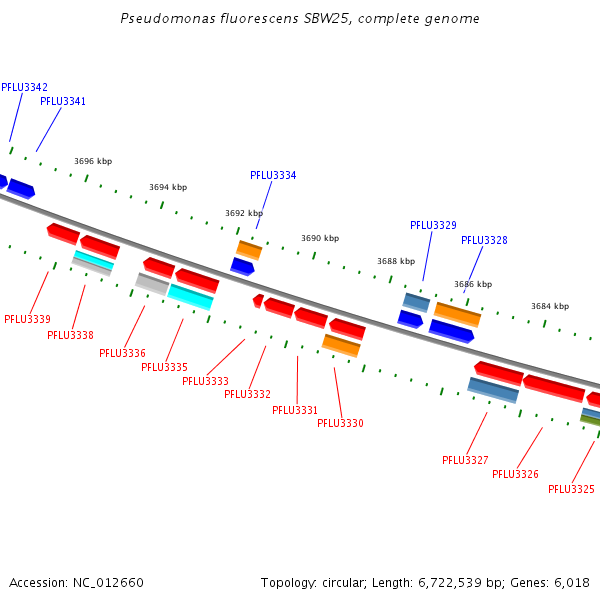 Pseudomonas fluorescens SBW25, complete genome

PFLU3342
PFLU3341
3696 kbp
3694 kbp
PFLU3334
3692 kbp
3690 kbp
PFLU3329
PFLU3328
3688 kbp
3686 kbp
3684 kbp

PFLU3339
PFLU3338
PFLU3336
PFLU3335
PFLU3333
PFLU3332
PFLU3331
PFLU3330
PFLU3327
PFLU3326
PFLU3325

Accession: NC_012660

Topology: circular; Length: 6,722,539 bp; Genes: 6,018